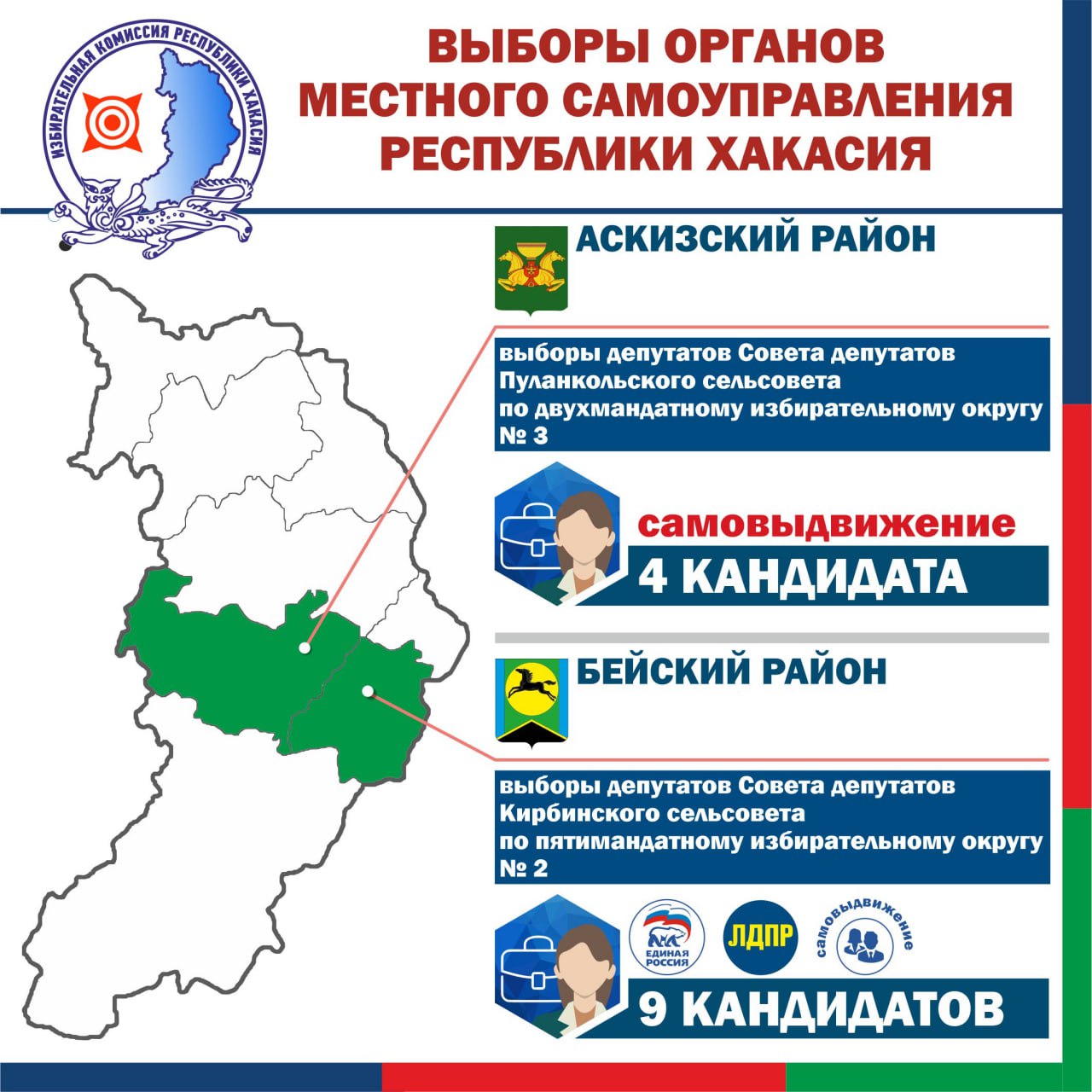 ИЗБИРАТЕЛЬНАЯ КОМИССИЯ РЕСПУБЛИКИ ХАКАСИЯ

ВЫБОРЫ ОРГАНОВ МЕСТНОГО САМОУПРАВЛЕНИЯ РЕСПУБЛИКИ ХАКАСИЯ

АСКИЗСКИЙ РАЙОН

выборы депутатов Совета депутатов Пуланкольского сельсовета по двухмандатному избирательному округу № 3

самовыдвижение

4 КАНДИДАТА

БЕЙСКИЙ РАЙОН

выборы депутатов Совета депутатов Кирбинского сельсовета по пятимандатному избирательному округу № 2

ЕДИНАЯ РОССИЯ

ЛДПР

самовыдвижение

9 КАНДИДАТОВ